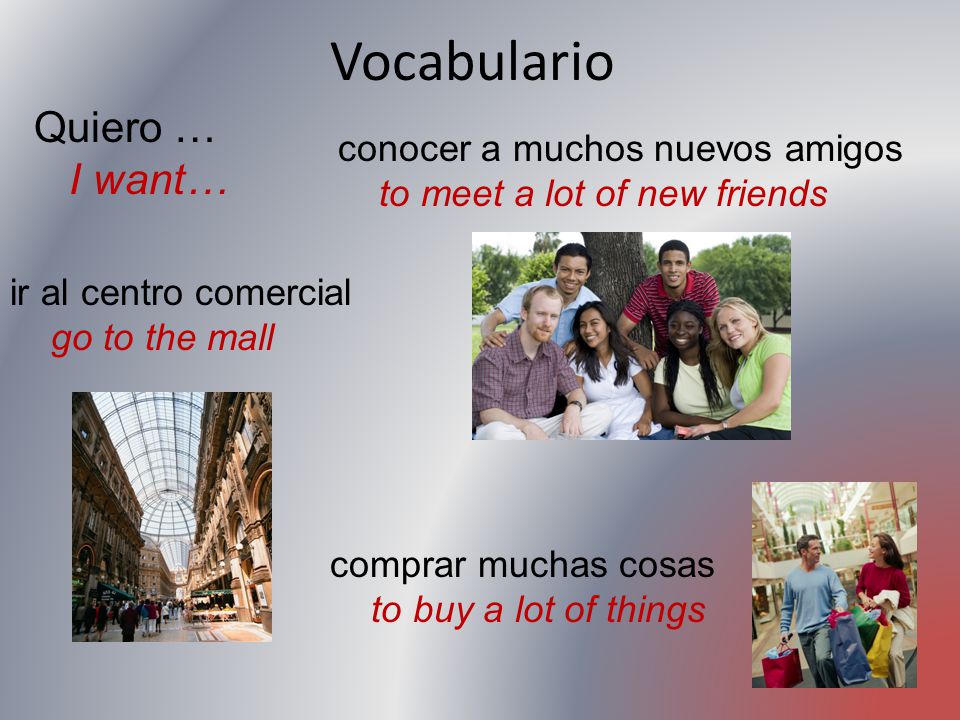 Vocabulario

Quiero …
I want…

conocer a muchos nuevos amigos
to meet a lot of new friends

ir al centro comercial
go to the mall

comprar muchas cosas
to buy a lot of things